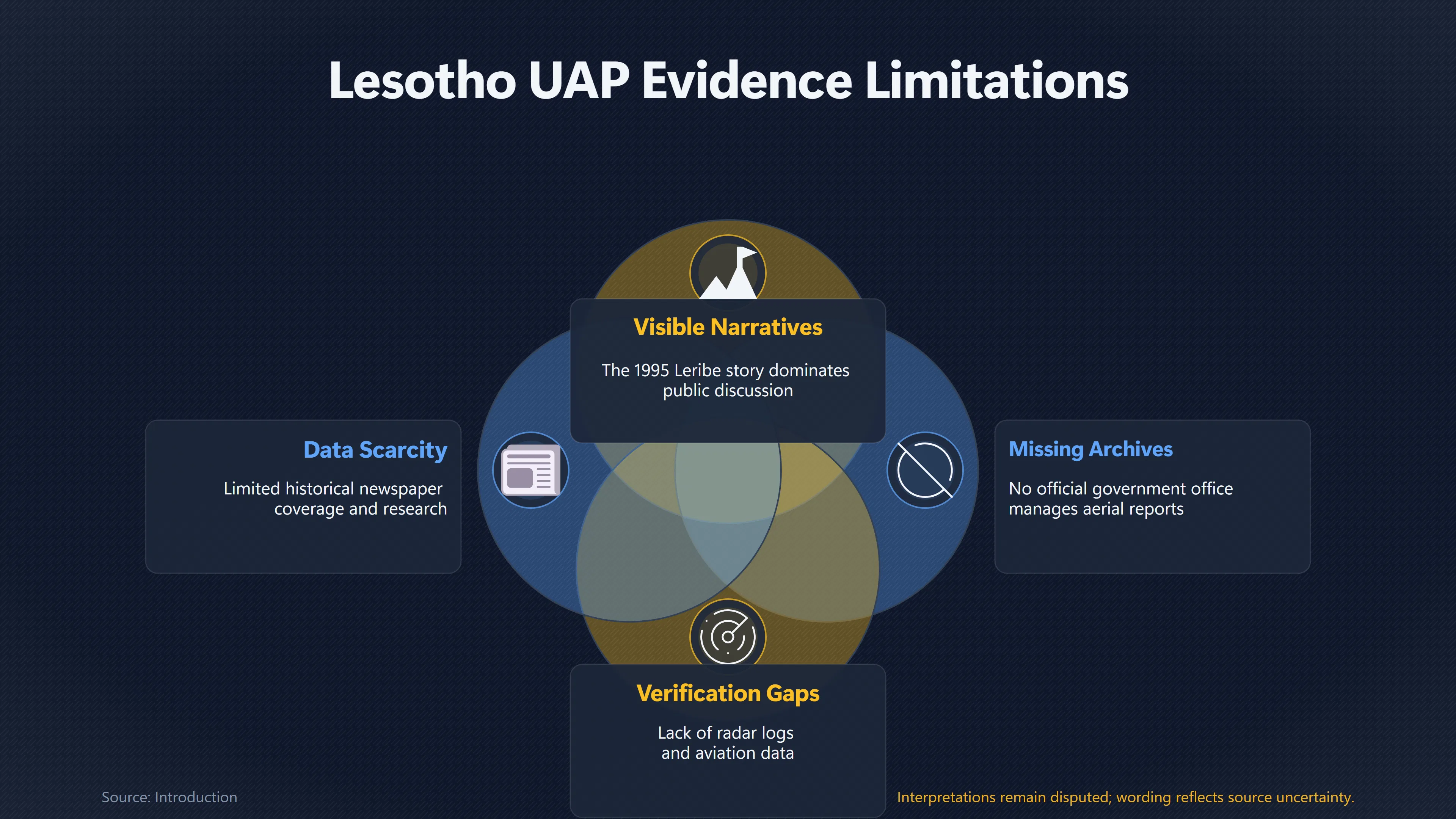 Lesotho UAP Evidence Limitations

Visible Narratives

The 1995 Leribe story dominates public discussion

Data Scarcity

Limited historical newspaper coverage and research

Missing Archives

No official government office manages aerial reports

Verification Gaps

Lack of radar logs and aviation data

Source: Introduction

Interpretations remain disputed; wording reflects source uncertainty.